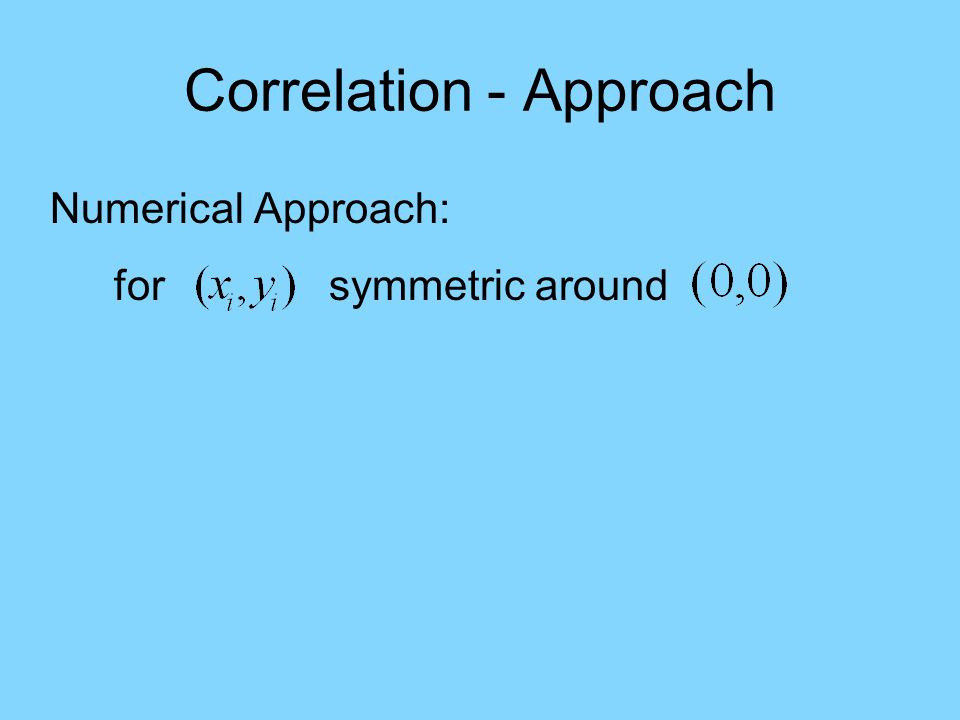 Correlation - Approach

Numerical Approach:

for $(x_i, y_i)$ symmetric around $(0,0)$